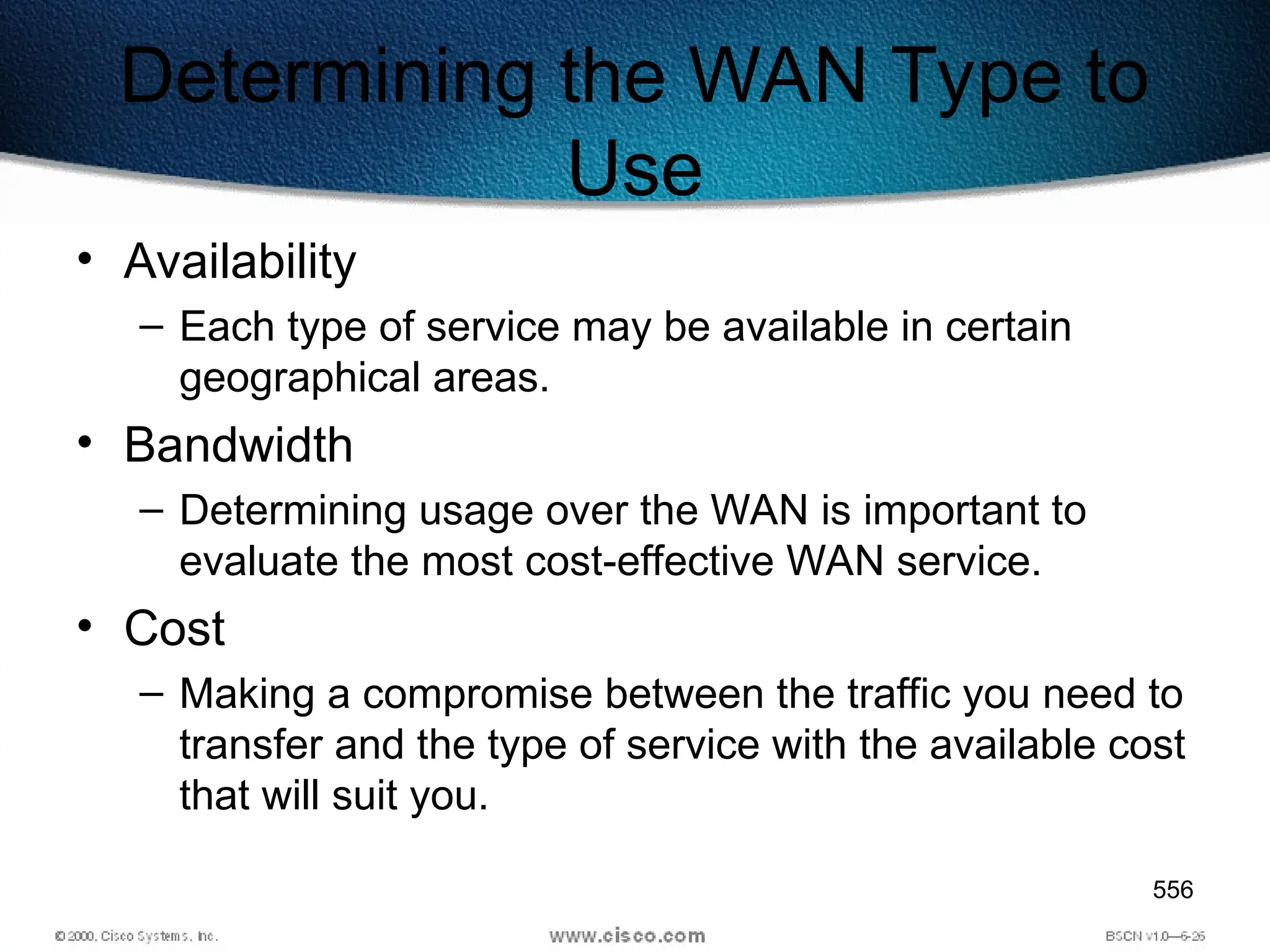 Determining the WAN Type to Use

• Availability
– Each type of service may be available in certain geographical areas.

• Bandwidth
– Determining usage over the WAN is important to evaluate the most cost-effective WAN service.

• Cost
– Making a compromise between the traffic you need to transfer and the type of service with the available cost that will suit you.

556

© 2000, Cisco Systems, Inc. www.cisco.com BSCN v1.0—6-26